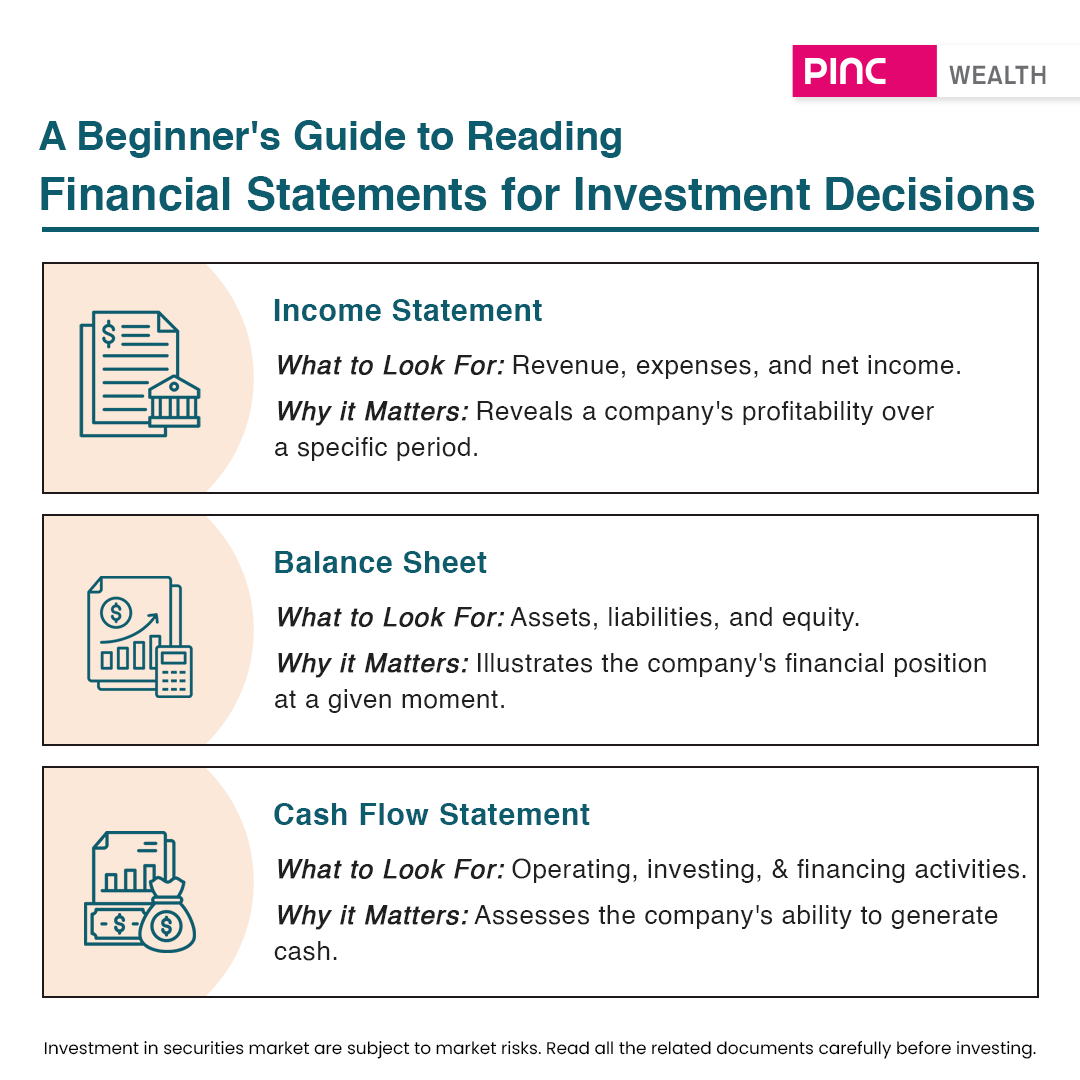 PINC WEALTH

A Beginner's Guide to Reading
Financial Statements for Investment Decisions

Income Statement

What to Look For: Revenue, expenses, and net income.

Why it Matters: Reveals a company's profitability over a specific period.

Balance Sheet

What to Look For: Assets, liabilities, and equity.

Why it Matters: Illustrates the company's financial position at a given moment.

Cash Flow Statement

What to Look For: Operating, investing, & financing activities.

Why it Matters: Assesses the company's ability to generate cash.

Investment in securities market are subject to market risks. Read all the related documents carefully before investing.